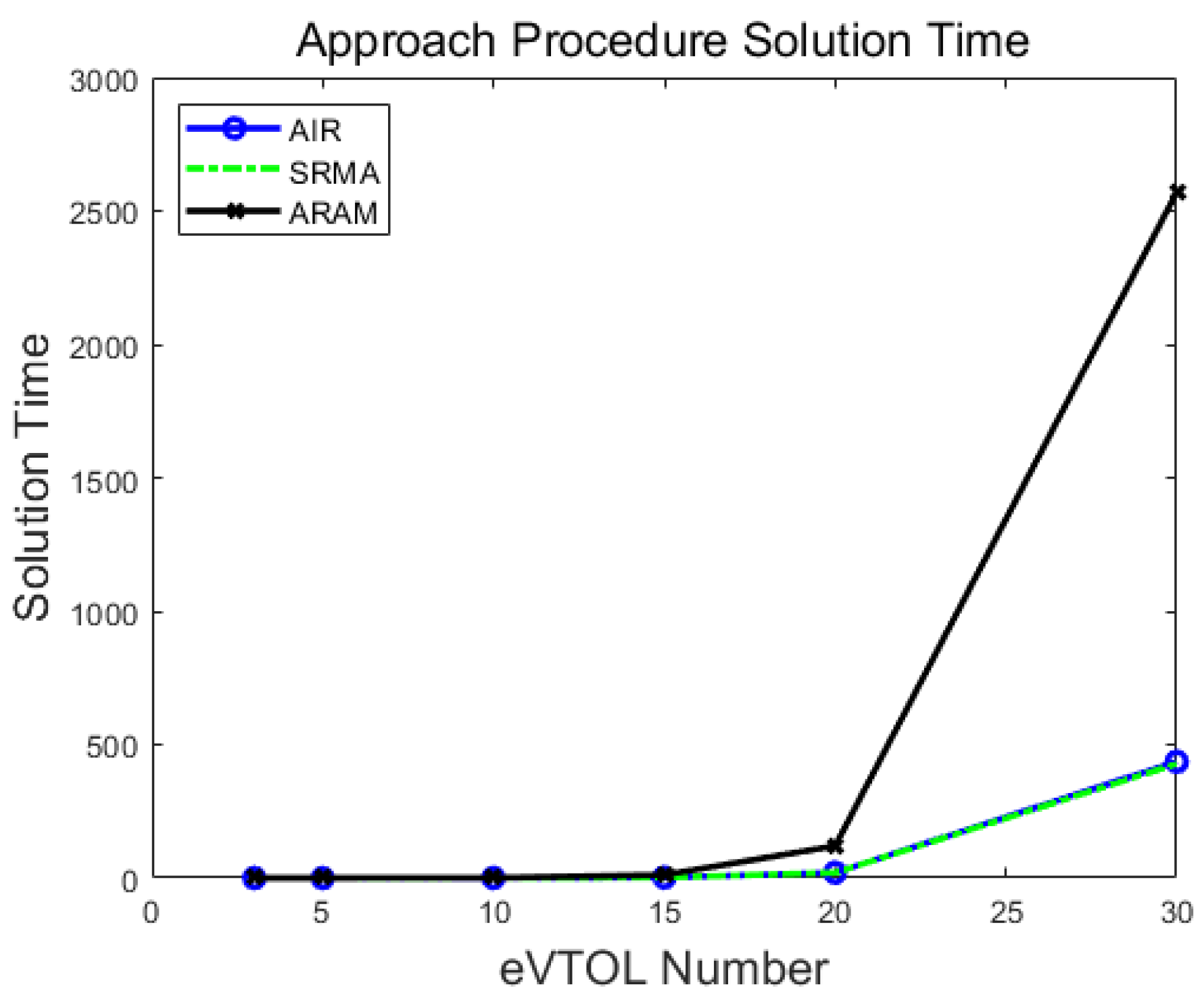 Approach Procedure Solution Time

AIR
SRMA
ARAM

Solution Time

3000
2500
2000
1500
1000
500
0

0
5
10
15
20
25
30

eVTOL Number